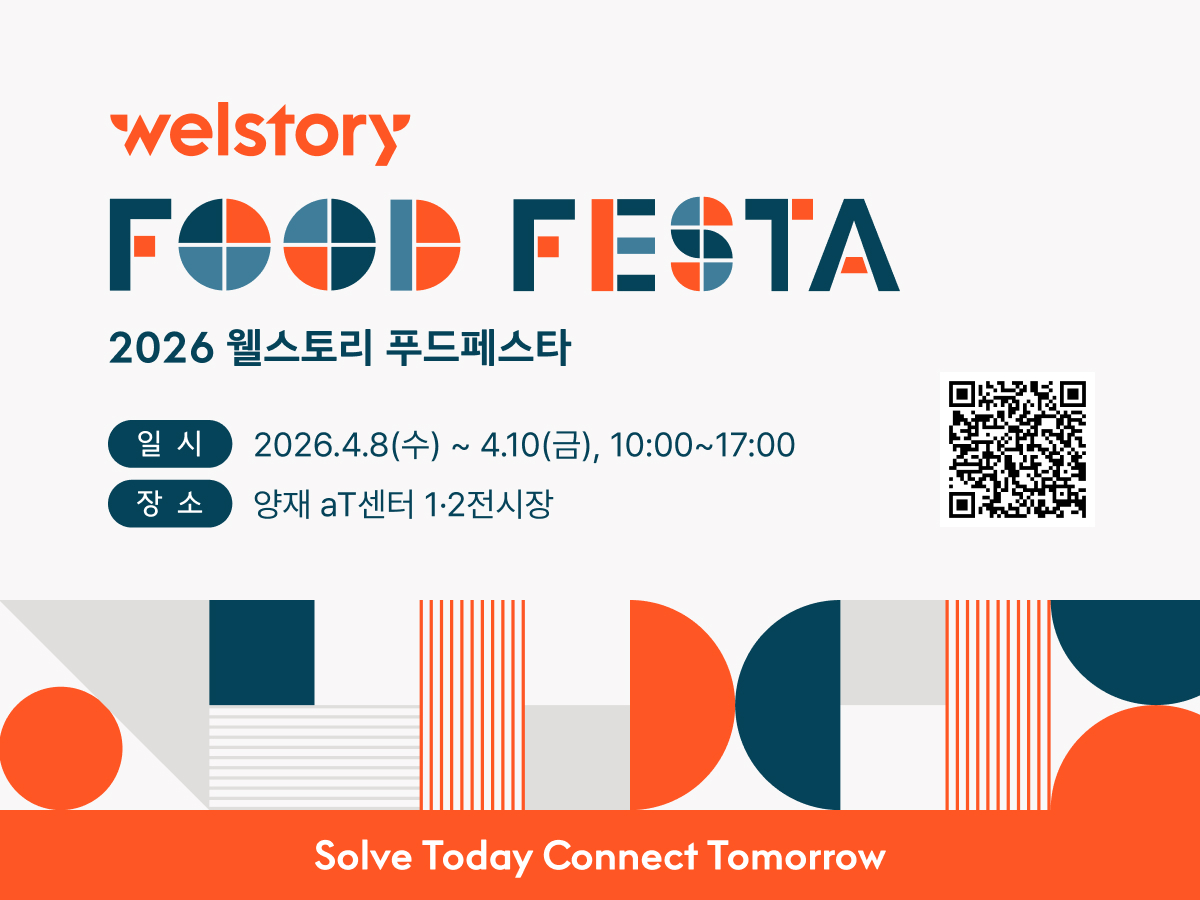 welstory
FOOD FESTA
2026 웰스토리 푸드페스타

일 시 2026.4.8(수) ~ 4.10(금), 10:00~17:00
장 소 양재 aT센터 1·2전시장

Solve Today Connect Tomorrow